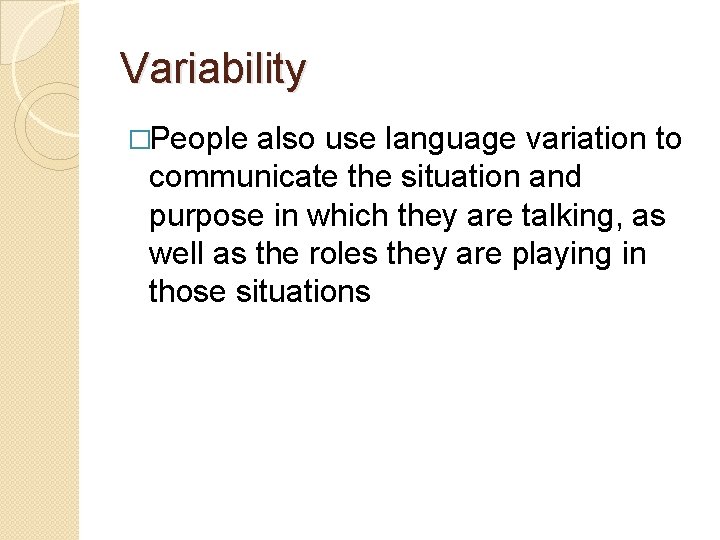 Variability

□People also use language variation to communicate the situation and purpose in which they are talking, as well as the roles they are playing in those situations